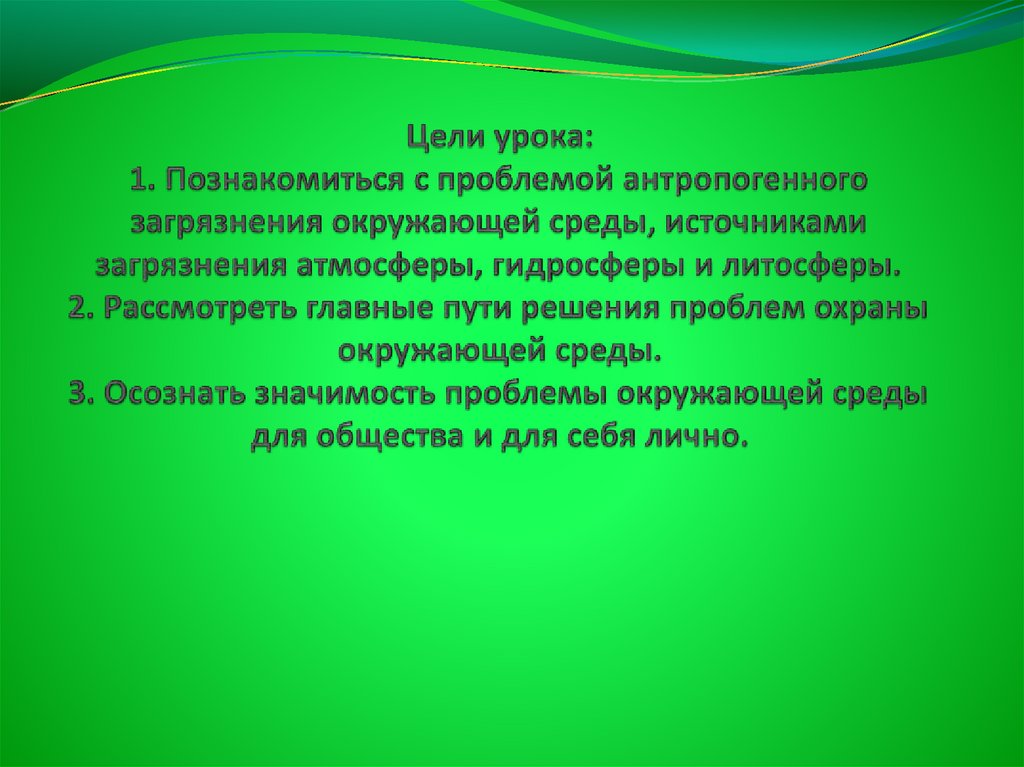 Цели урока:
1. Познакомиться с проблемой антропогенного загрязнения окружающей среды, источниками загрязнения атмосферы, гидросферы и литосферы.
2. Рассмотреть главные пути решения проблем охраны окружающей среды.
3. Осознать значимость проблемы окружающей среды для общества и для себя лично.